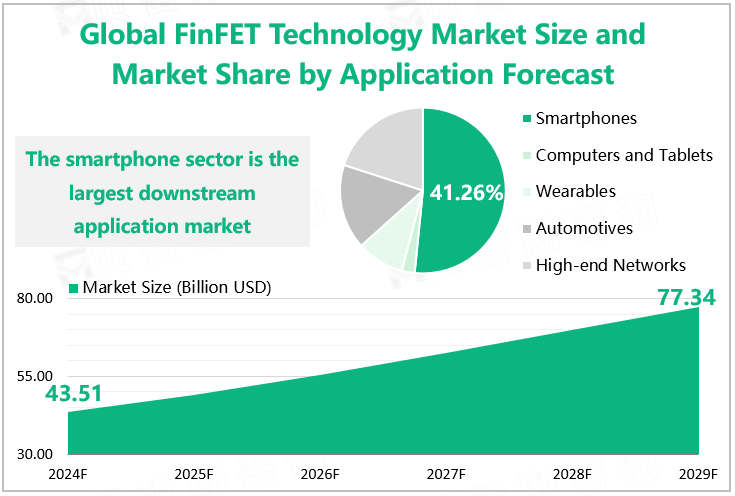 Global FinFET Technology Market Size and Market Share by Application Forecast

The smartphone sector is the largest downstream application market

41.26%

Smartphones
Computers and Tablets
Wearables
Automotives
High-end Networks

Market Size (Billion USD)

80.00
55.00
30.00

43.51
77.34

2024F
2025F
2026F
2027F
2028F
2029F